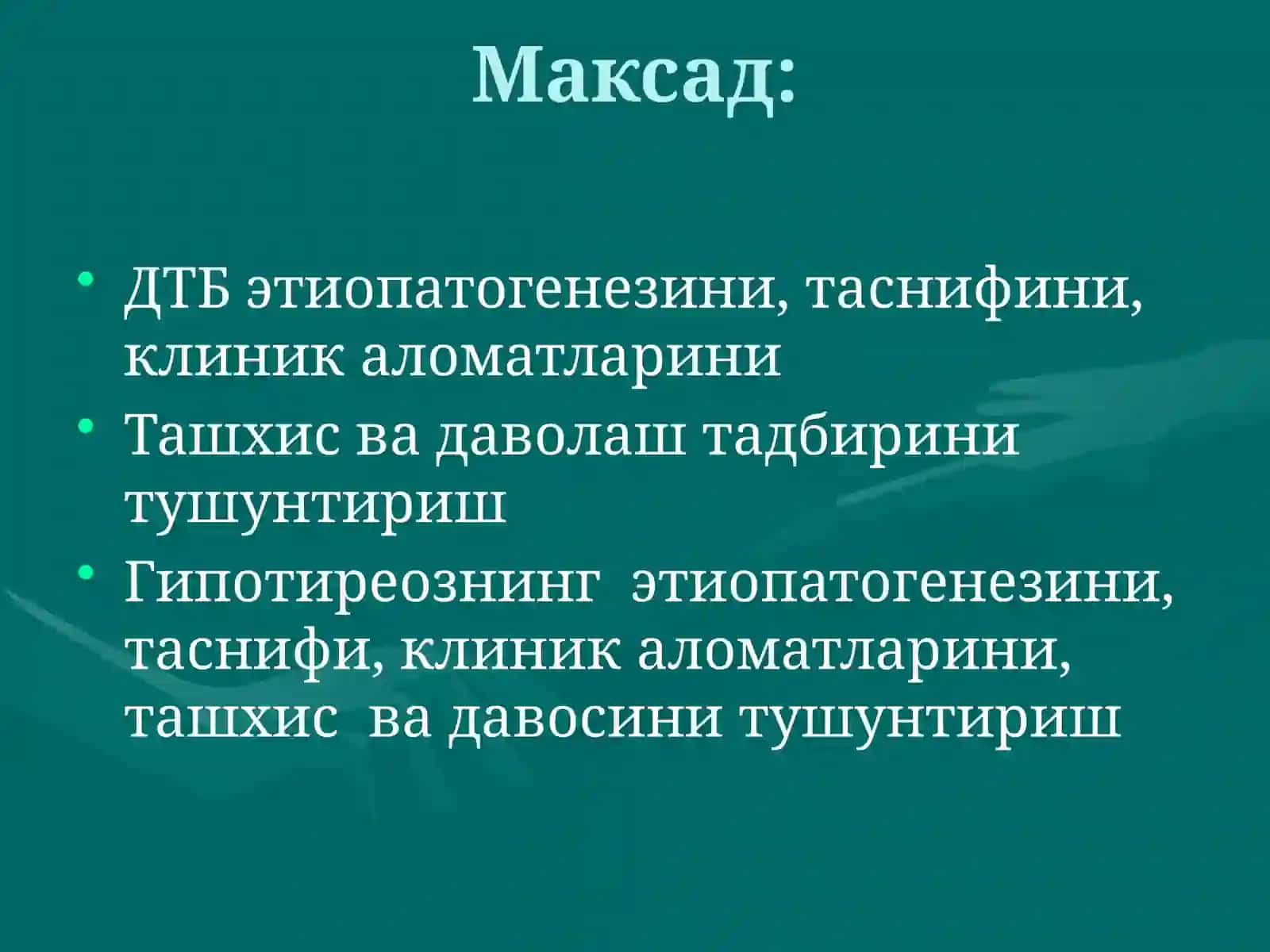 Максад:

• ДТБ этиопатогенезини, таснифини, клиник аломатларини
• Ташхис ва даволаш тадбирини тушунтириш
• Гипотиреознинг  этиопатогенезини, таснифи, клиник аломатларини, ташхис  ва давосини тушунтириш